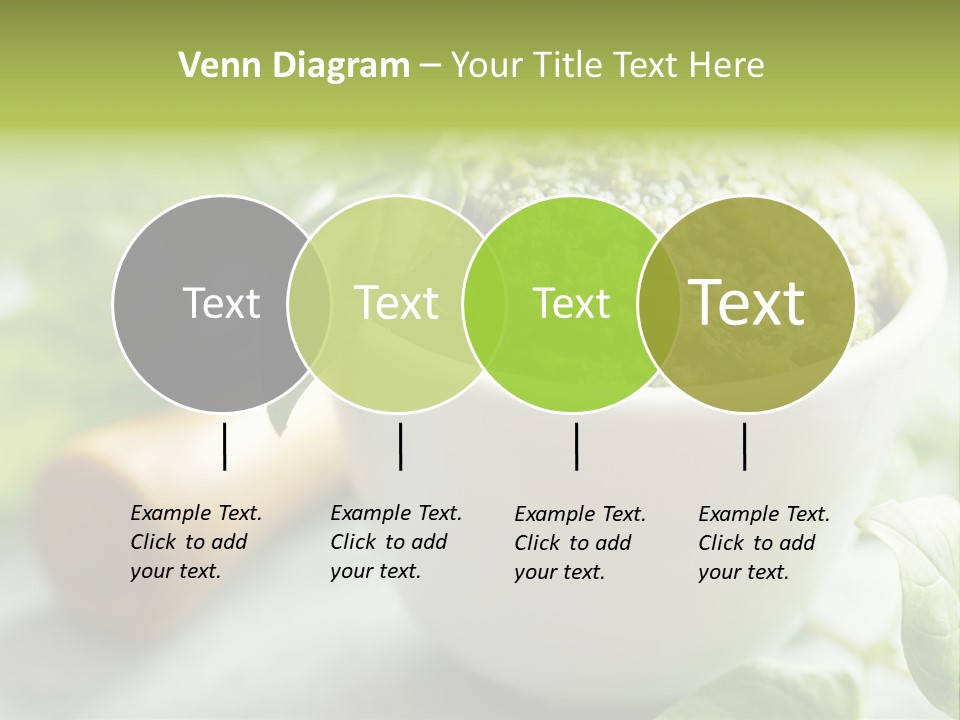 Venn Diagram – Your Title Text Here

Text

Text

Text

Text

Example Text. Click to add your text.

Example Text. Click to add your text.

Example Text. Click to add your text.

Example Text. Click to add your text.